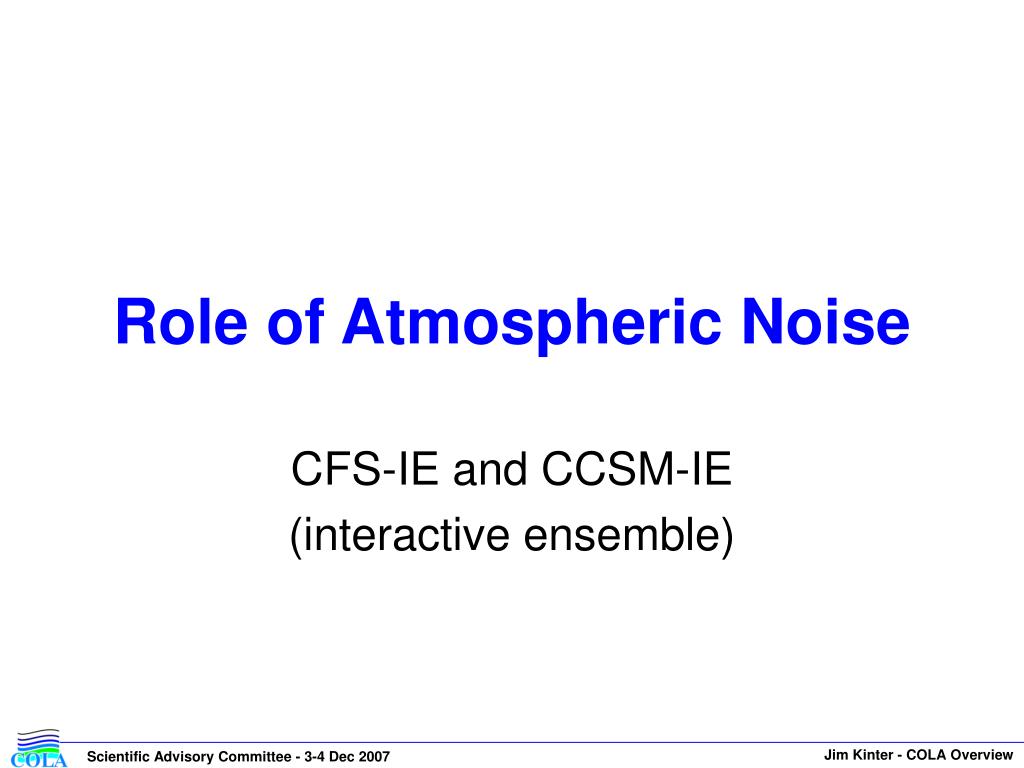 Role of Atmospheric Noise

CFS-IE and CCSM-IE
(interactive ensemble)

COLA

Scientific Advisory Committee - 3-4 Dec 2007

Jim Kinter - COLA Overview